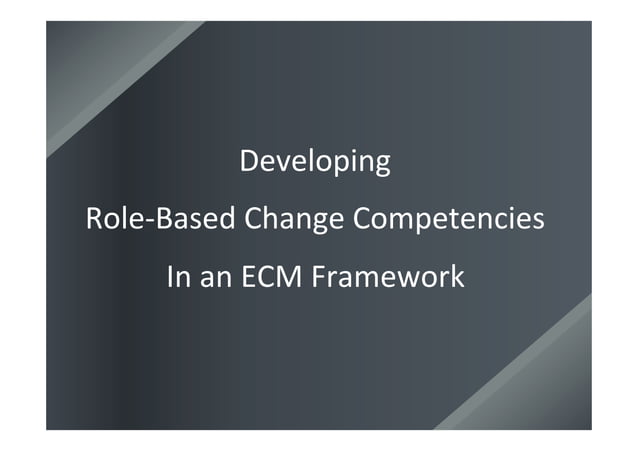 Developing

Role-Based Change Competencies

In an ECM Framework